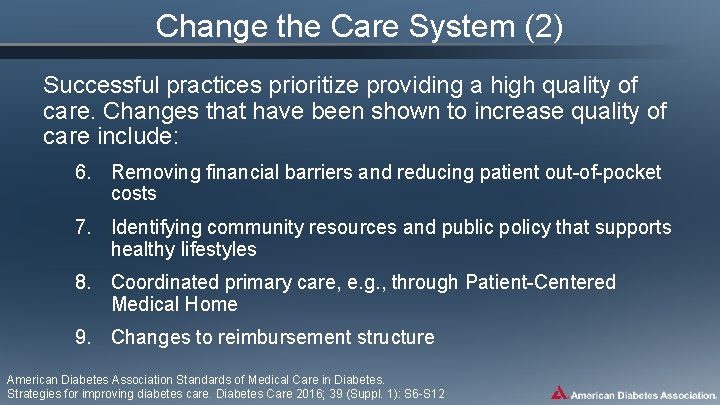 Change the Care System (2)

Successful practices prioritize providing a high quality of care. Changes that have been shown to increase quality of care include:

6. Removing financial barriers and reducing patient out-of-pocket costs

7. Identifying community resources and public policy that supports healthy lifestyles

8. Coordinated primary care, e.g., through Patient-Centered Medical Home

9. Changes to reimbursement structure

American Diabetes Association Standards of Medical Care in Diabetes. Strategies for improving diabetes care. Diabetes Care 2016; 39 (Suppl. 1): S6-S12

American Diabetes Association.